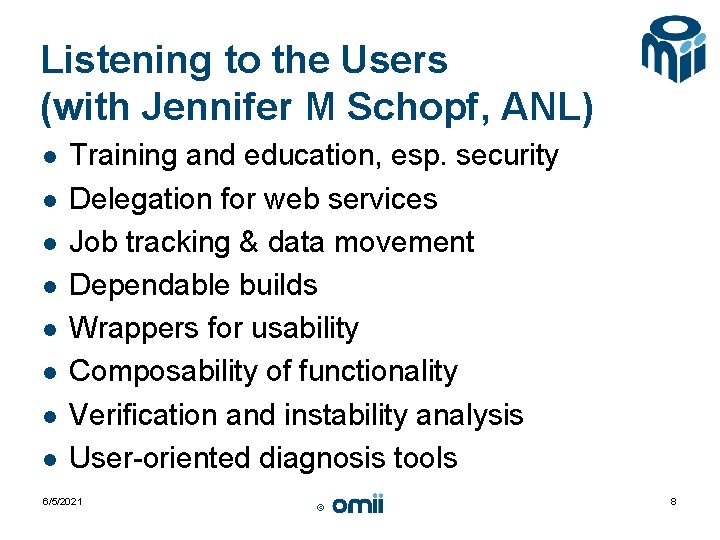 Listening to the Users (with Jennifer M Schopf, ANL)

- Training and education, esp. security
- Delegation for web services
- Job tracking & data movement
- Dependable builds
- Wrappers for usability
- Composability of functionality
- Verification and instability analysis
- User-oriented diagnosis tools

6/5/2021

© omii

8